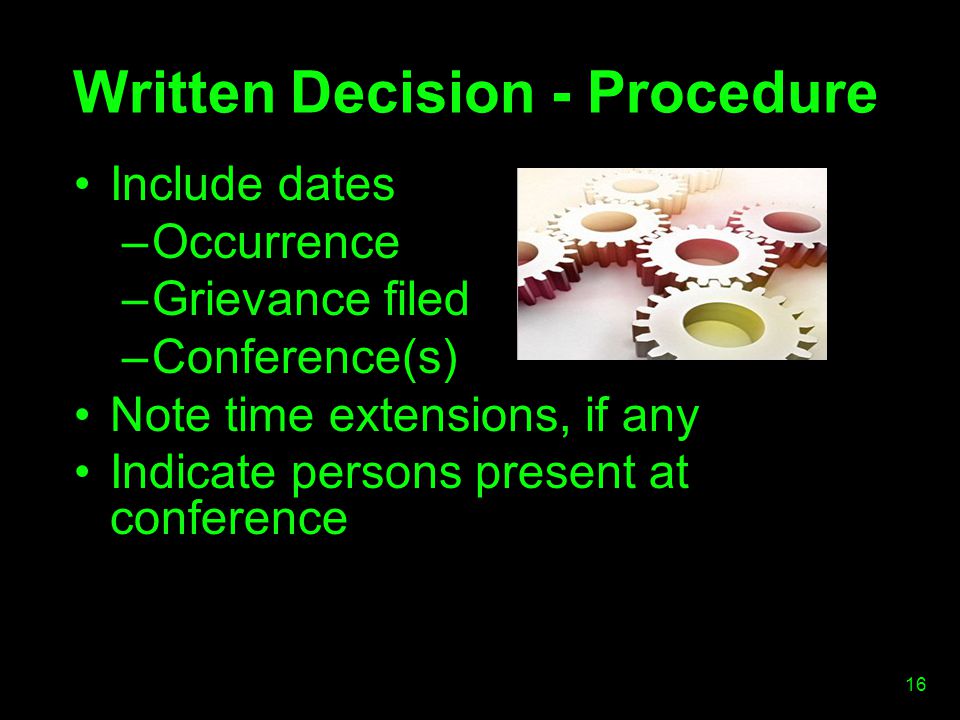 Written Decision - Procedure

• Include dates
  – Occurrence
  – Grievance filed
  – Conference(s)
• Note time extensions, if any
• Indicate persons present at conference

16